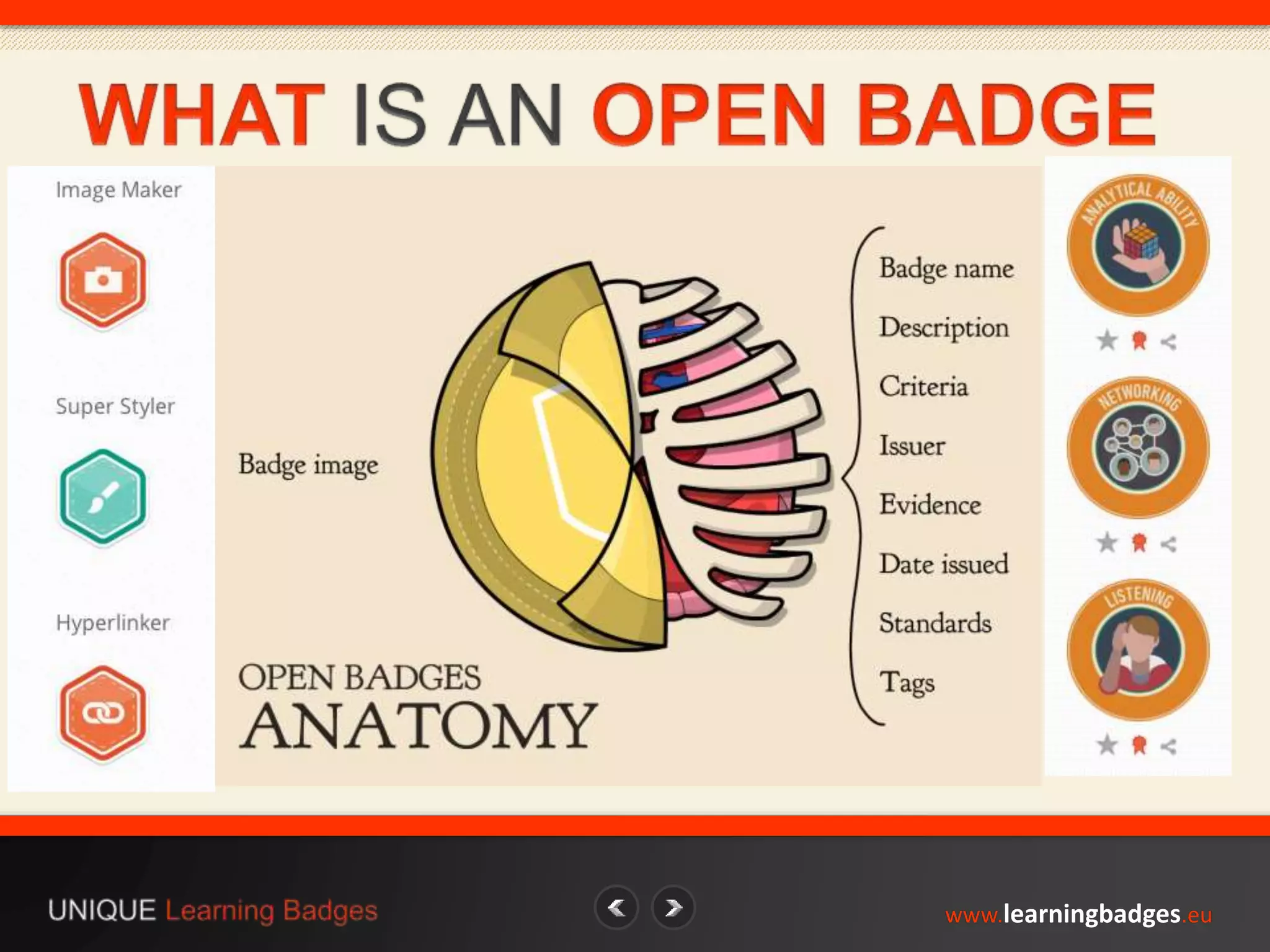 WHAT IS AN OPEN BADGE

Image Maker

Super Styler

Hyperlinker

Badge image

OPEN BADGES
ANATOMY

Badge name
Description
Criteria
Issuer
Evidence
Date issued
Standards
Tags

ANALYTICAL ABILITY

NETWORKING

LISTENING

UNIQUE Learning Badges

www.learningbadges.eu